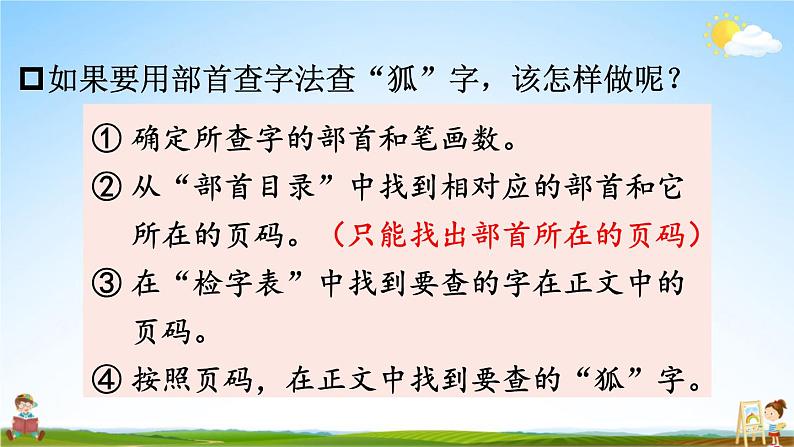 如果要用部首查字法查“狐”字，该怎样做呢？

① 确定所查字的部首和笔画数。

② 从“部首目录”中找到相对应的部首和它所在的页码。（只能找出部首所在的页码）

③ 在“检字表”中找到要查的字在正文中的页码。

④ 按照页码，在正文中找到要查的“狐”字。